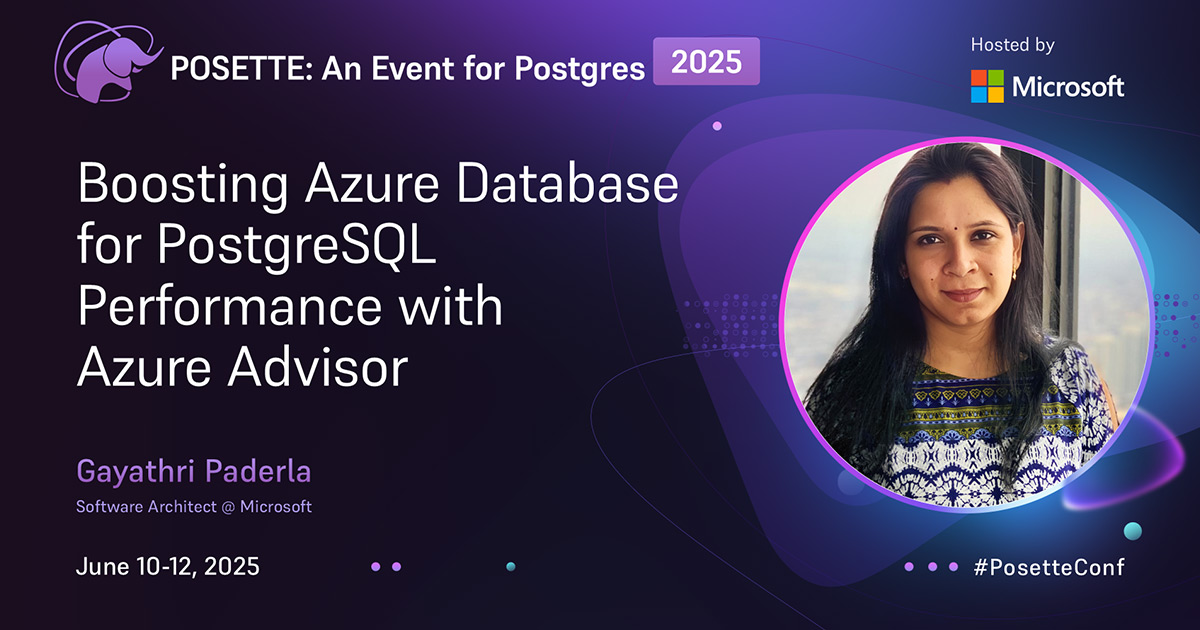 POSETTE: An Event for Postgres 2025

Hosted by
Microsoft

Boosting Azure Database for PostgreSQL Performance with Azure Advisor

Gayathri Paderla
Software Architect @ Microsoft

June 10-12, 2025

#PosetteConf